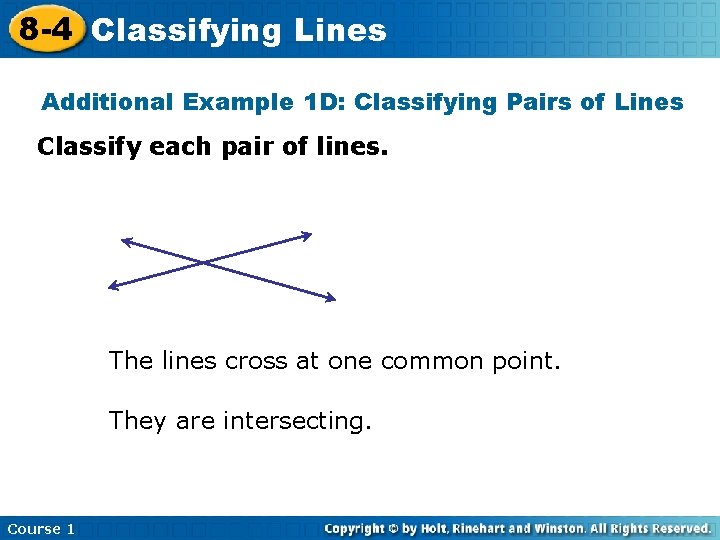 8-4 Classifying Lines

Additional Example 1D: Classifying Pairs of Lines

Classify each pair of lines.

The lines cross at one common point.

They are intersecting.

Course 1

Copyright © by Holt, Rinehart and Winston. All Rights Reserved.